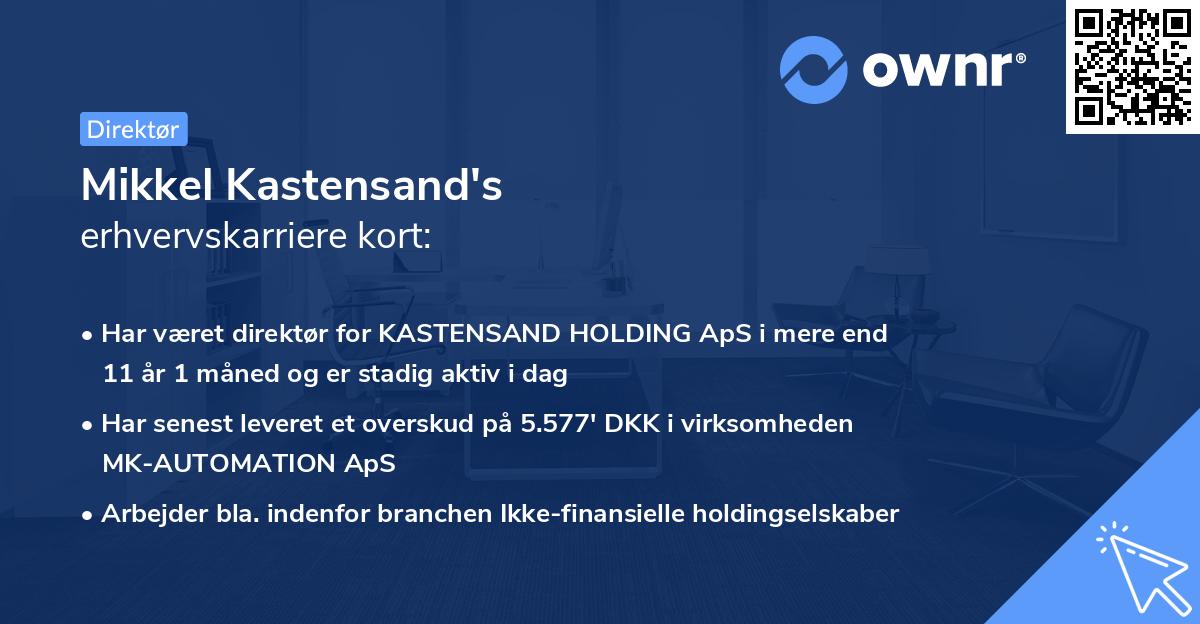 ownr®

Direktør

Mikkel Kastensand's
erhvervskarriere kort:

• Har været direktør for KASTENSAND HOLDING ApS i mere end 11 år 1 måned og er stadig aktiv i dag
• Har senest leveret et overskud på 5.577' DKK i virksomheden MK-AUTOMATION ApS
• Arbejder bla. indenfor branchen Ikke-finansielle holdingselskaber